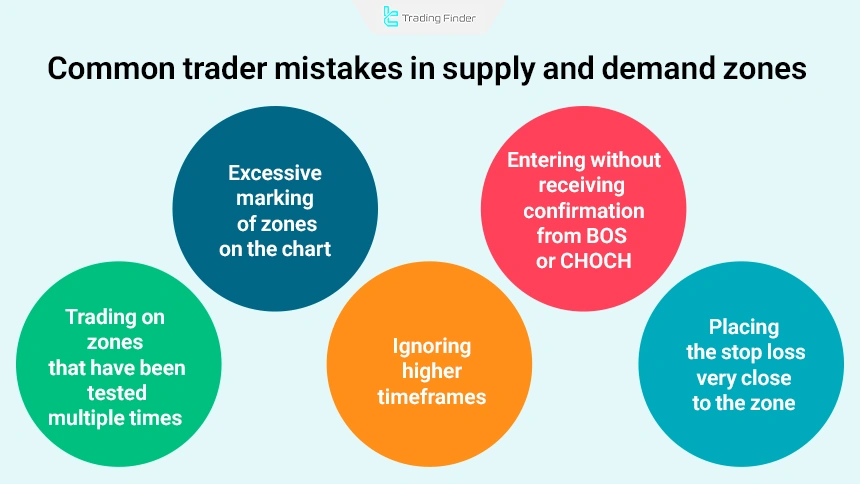 Trading Finder

Common trader mistakes in supply and demand zones

Trading on zones that have been tested multiple times

Excessive marking of zones on the chart

Ignoring higher timeframes

Entering without receiving confirmation from BOS or CHOCH

Placing the stop loss very close to the zone